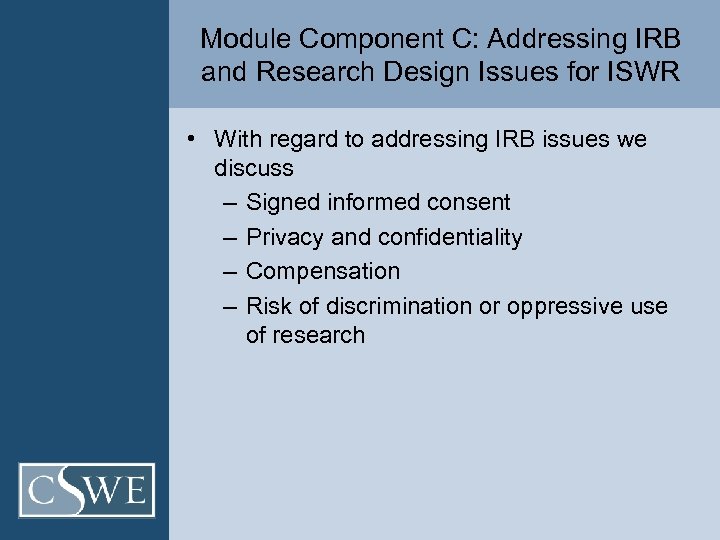 Module Component C: Addressing IRB and Research Design Issues for ISWR

• With regard to addressing IRB issues we discuss
– Signed informed consent
– Privacy and confidentiality
– Compensation
– Risk of discrimination or oppressive use of research

CSWE